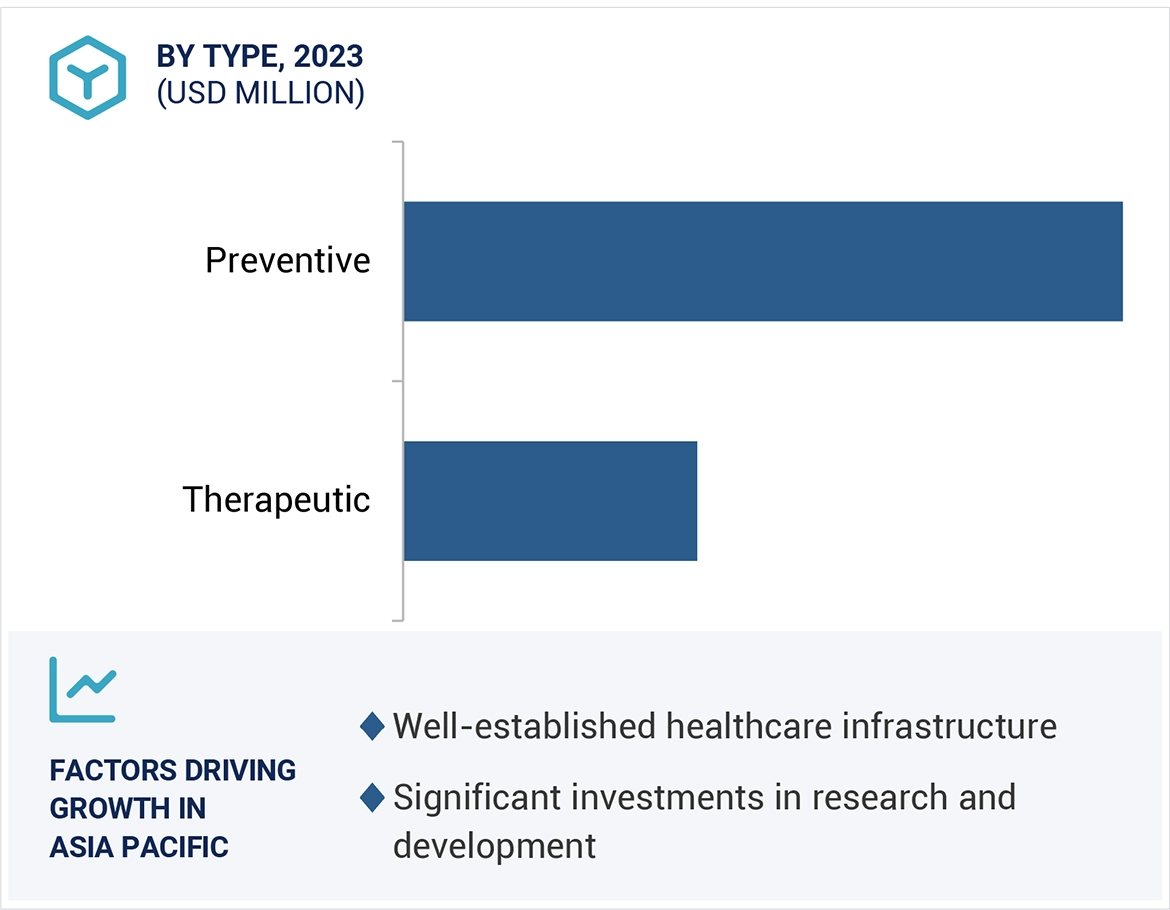 BY TYPE, 2023
(USD MILLION)

Preventive

Therapeutic

FACTORS DRIVING GROWTH IN ASIA PACIFIC

◆ Well-established healthcare infrastructure

◆ Significant investments in research and development